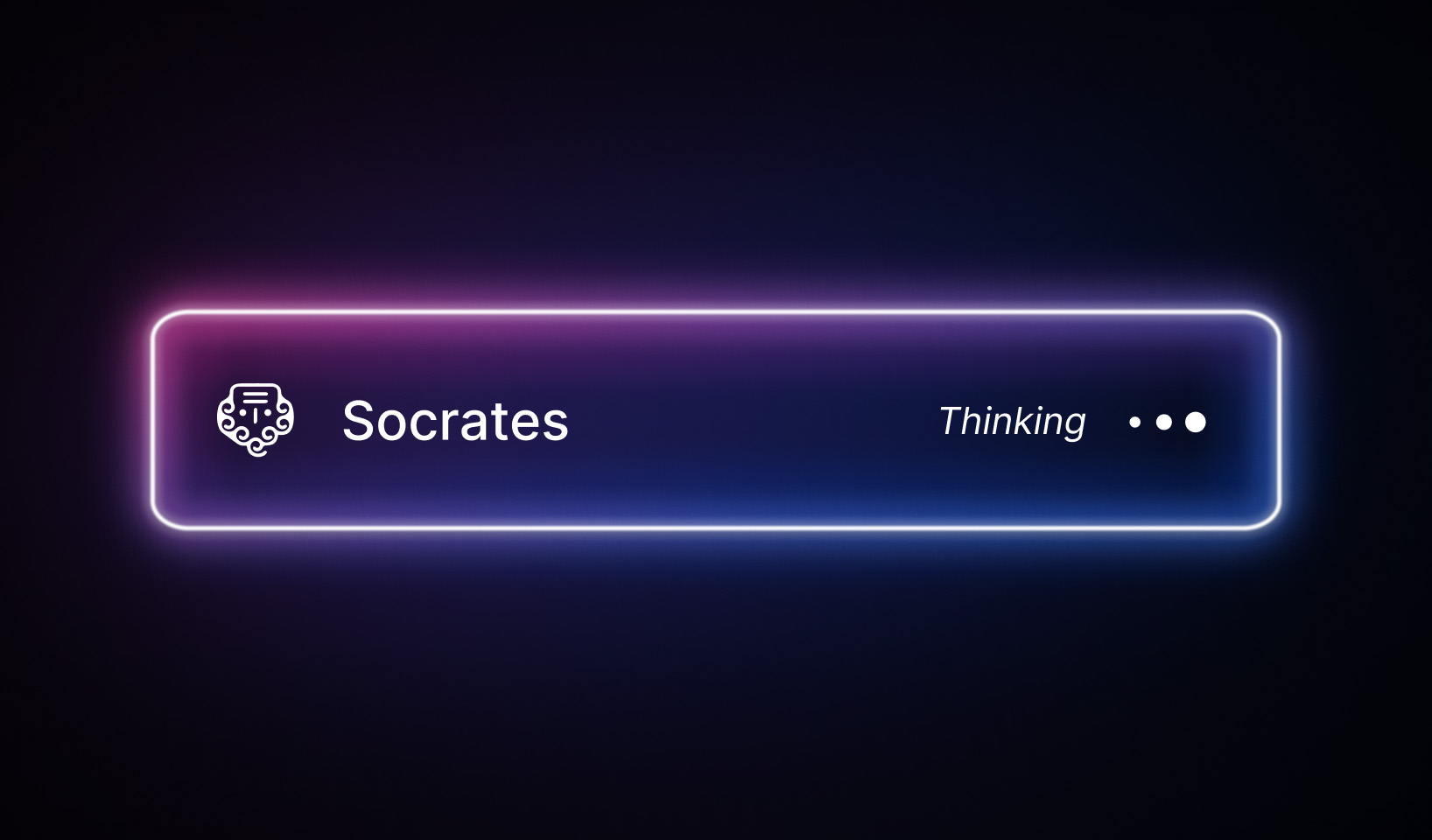 Socrates

Thinking